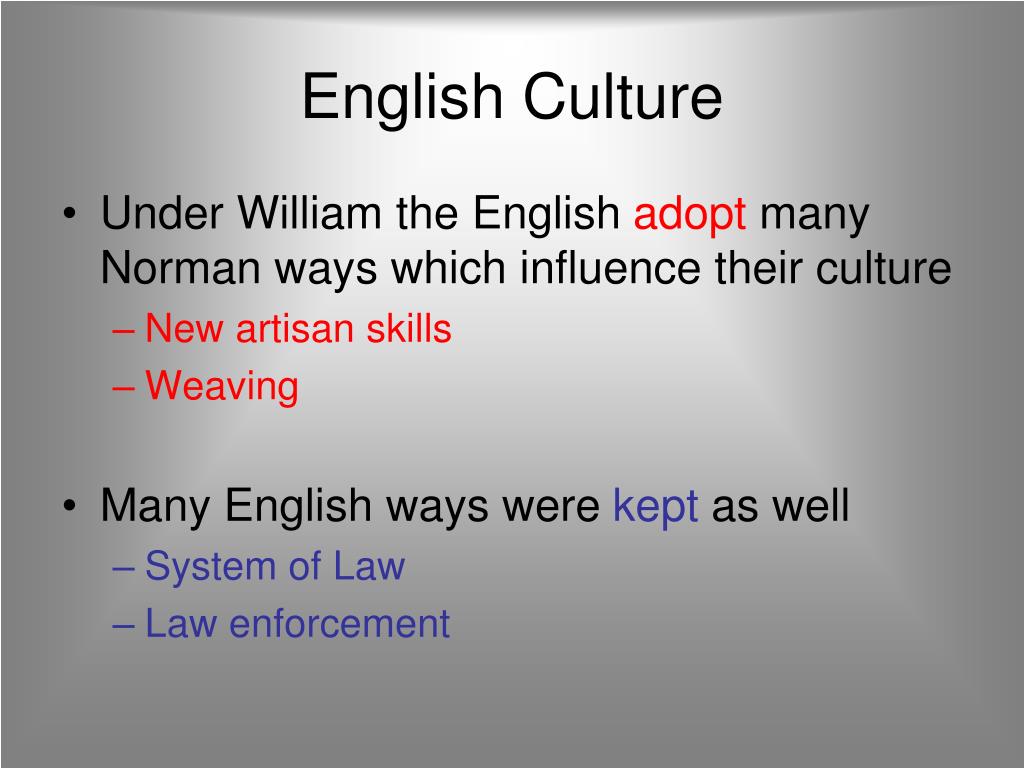 English Culture

• Under William the English adopt many Norman ways which influence their culture
– New artisan skills
– Weaving

• Many English ways were kept as well
– System of Law
– Law enforcement